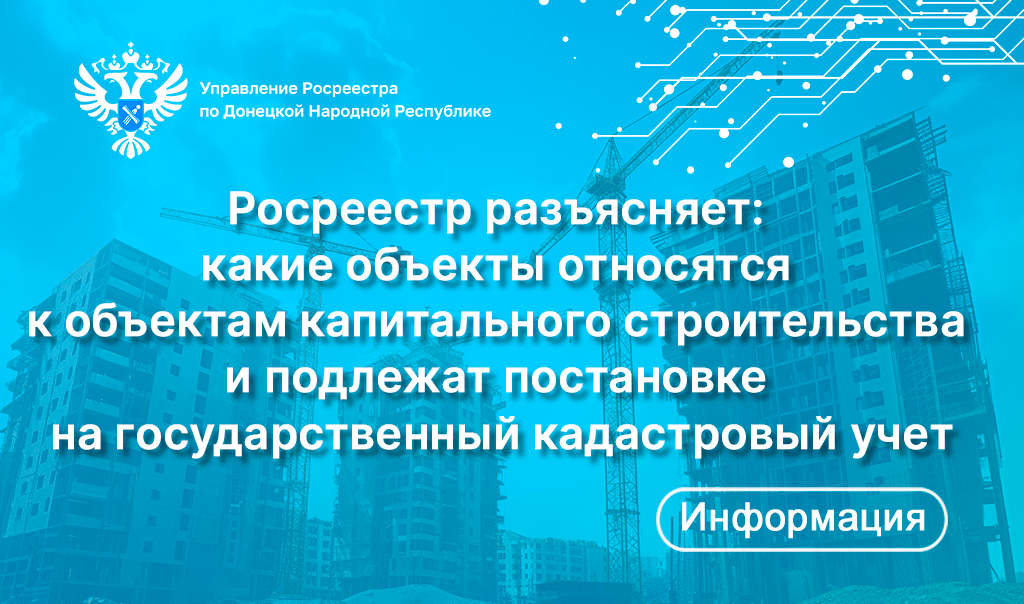 Управление Росреестра
по Донецкой Народной Республике

Росреестр разъясняет:
какие объекты относятся
к объектам капитального строительства
и подлежат постановке
на государственный кадастровый учет

Информация